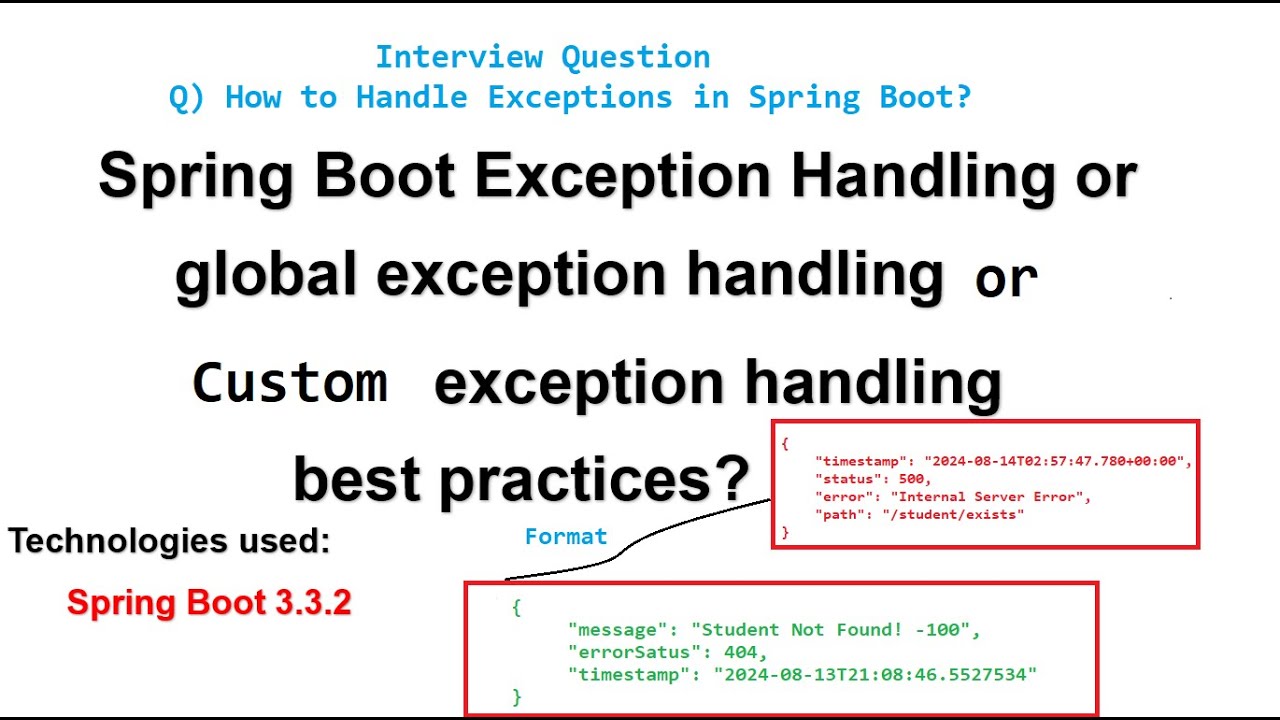 Interview Question
Q) How to Handle Exceptions in Spring Boot?

Spring Boot Exception Handling or global exception handling or Custom exception handling best practices?

{
"timestamp": "2024-08-14T02:57:47.780+00:00",
"status": 500,
"error": "Internal Server Error",
"path": "/student/exists"
}

Technologies used:

Spring Boot 3.3.2

Format

{
"message": "Student Not Found! -100",
"errorSatus": 404,
"timestamp": "2024-08-13T21:08:46.5527534"
}